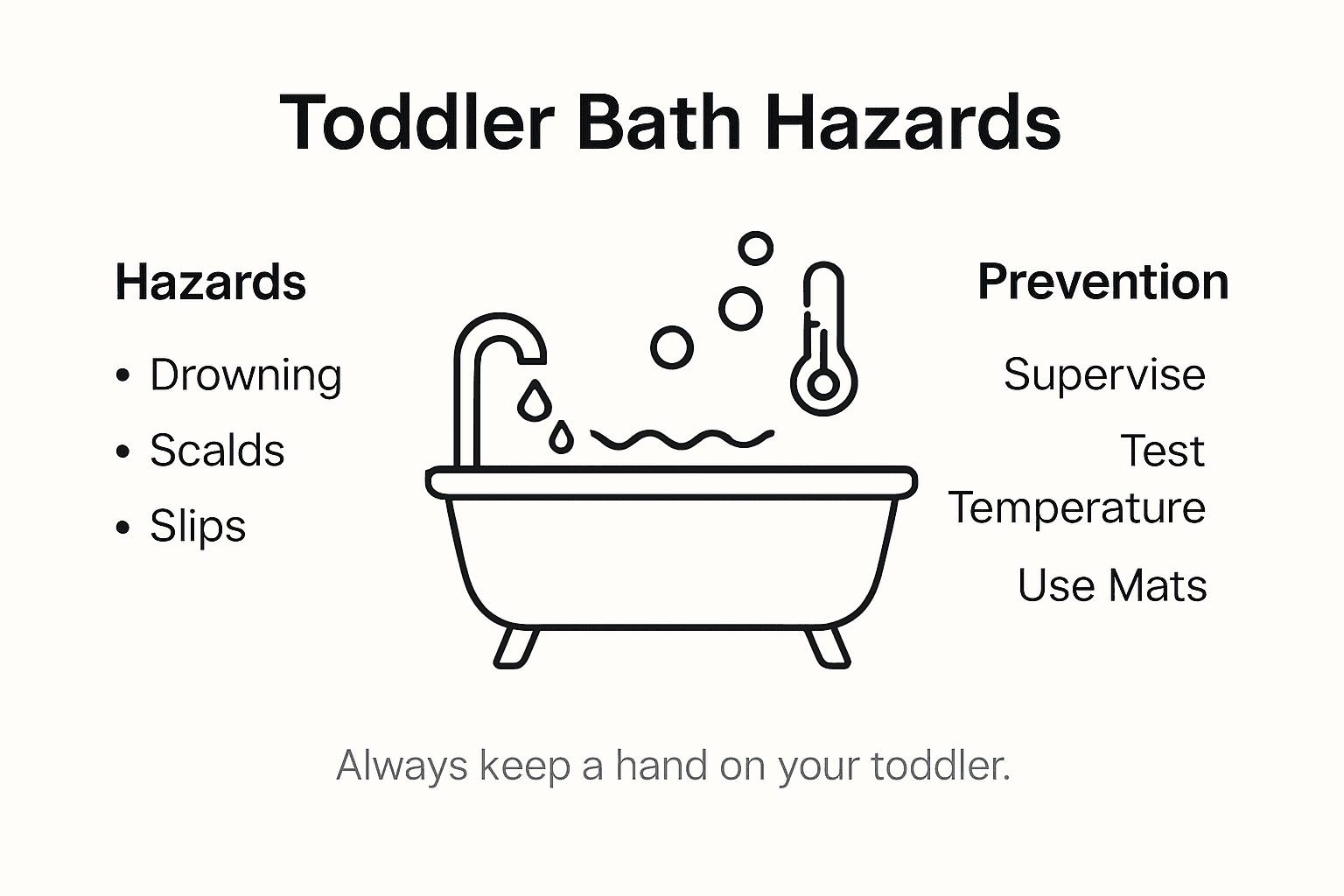 Toddler Bath Hazards

Hazards

• Drowning
• Scalds
• Slips

Prevention

Supervise

Test Temperature

Use Mats

Always keep a hand on your toddler.